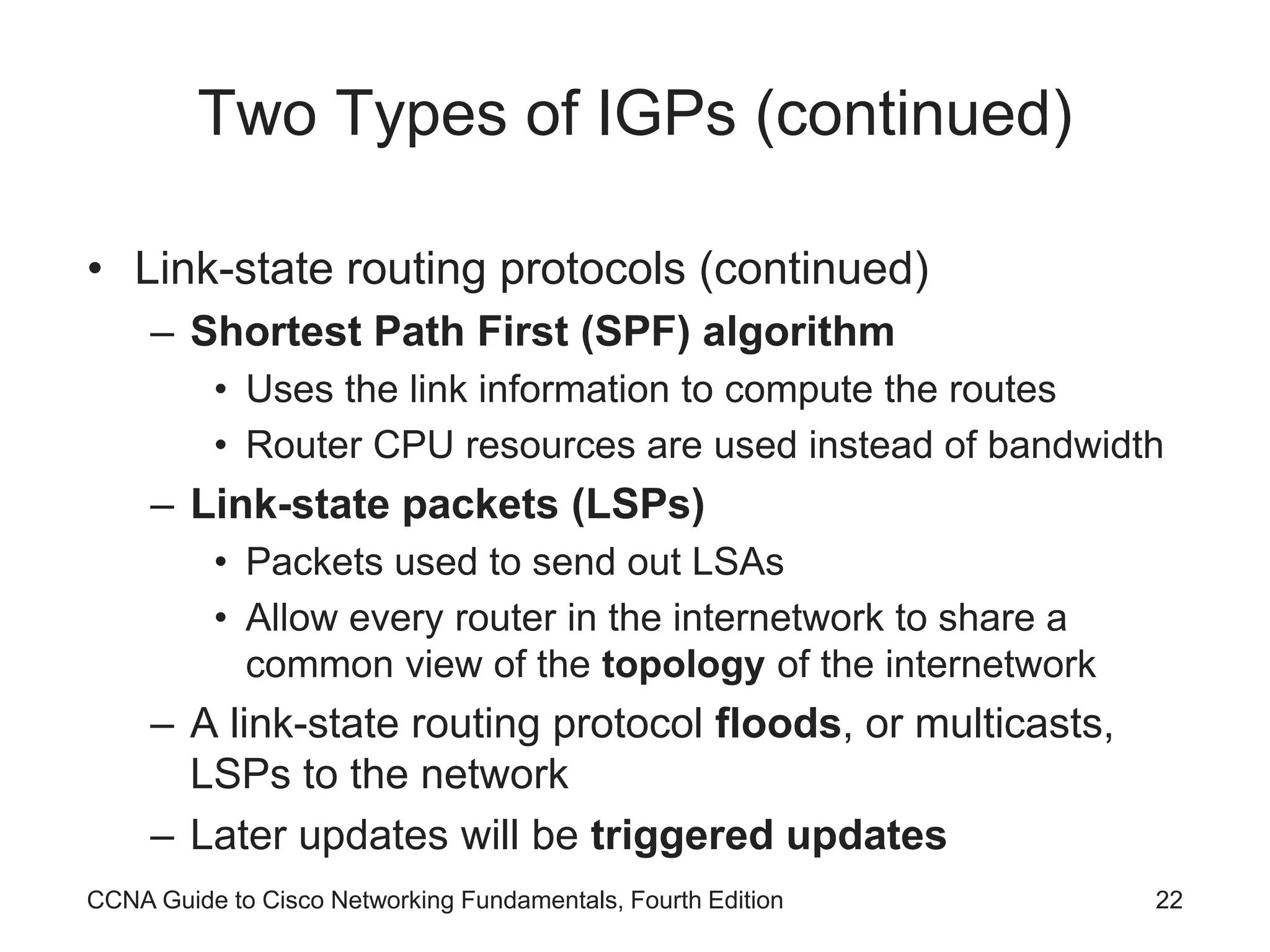 Two Types of IGPs (continued)

• Link-state routing protocols (continued)
– Shortest Path First (SPF) algorithm
• Uses the link information to compute the routes
• Router CPU resources are used instead of bandwidth
– Link-state packets (LSPs)
• Packets used to send out LSAs
• Allow every router in the internetwork to share a common view of the topology of the internetwork
– A link-state routing protocol floods, or multicasts, LSPs to the network
– Later updates will be triggered updates

CCNA Guide to Cisco Networking Fundamentals, Fourth Edition

22